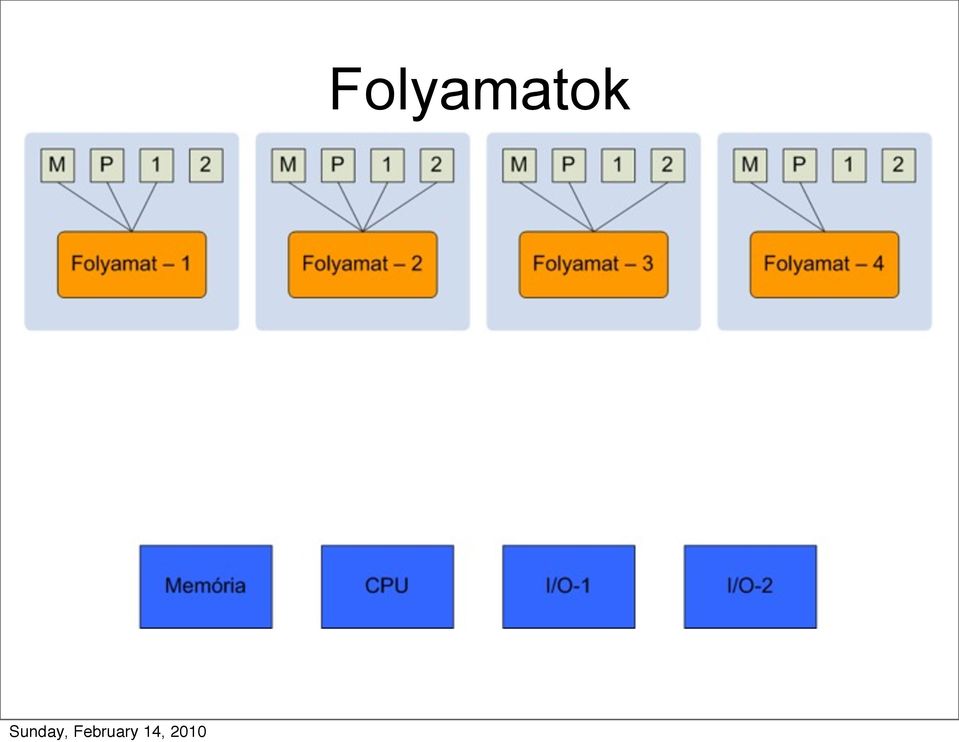 Folyamatok

M P 1 2
Folyamat – 1

M P 1 2
Folyamat – 2

M P 1 2
Folyamat – 3

M P 1 2
Folyamat – 4

Memória

CPU

I/O-1

I/O-2

Sunday, February 14, 2010